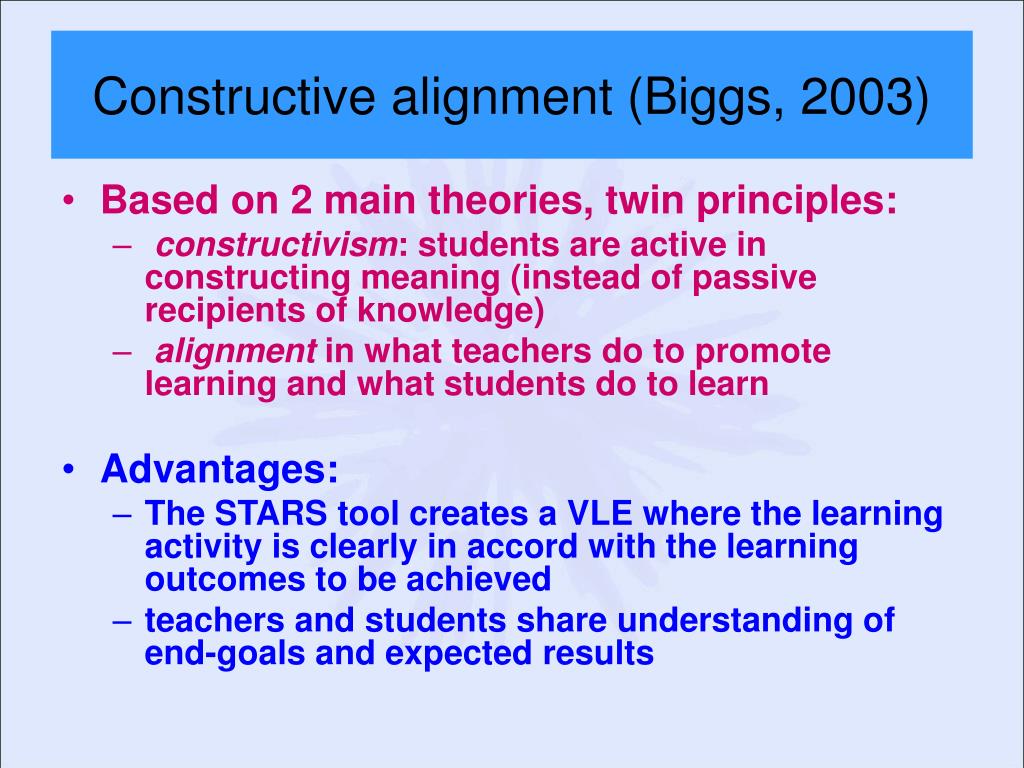 Constructive alignment (Biggs, 2003)

• Based on 2 main theories, twin principles:
– constructivism: students are active in constructing meaning (instead of passive recipients of knowledge)
– alignment in what teachers do to promote learning and what students do to learn

• Advantages:
– The STARS tool creates a VLE where the learning activity is clearly in accord with the learning outcomes to be achieved
– teachers and students share understanding of end-goals and expected results